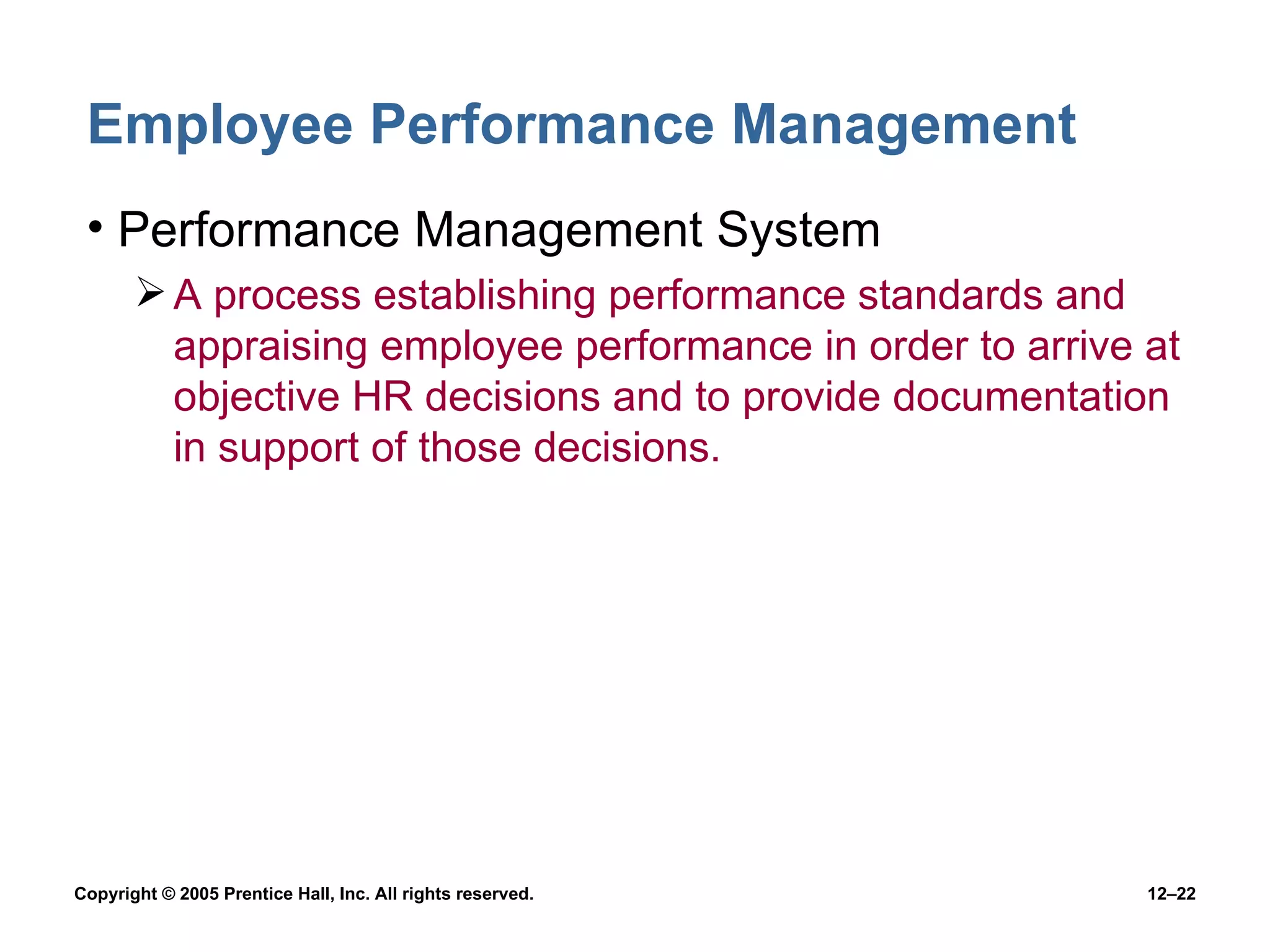 Employee Performance Management

• Performance Management System

➢ A process establishing performance standards and appraising employee performance in order to arrive at objective HR decisions and to provide documentation in support of those decisions.

Copyright © 2005 Prentice Hall, Inc. All rights reserved.

12–22